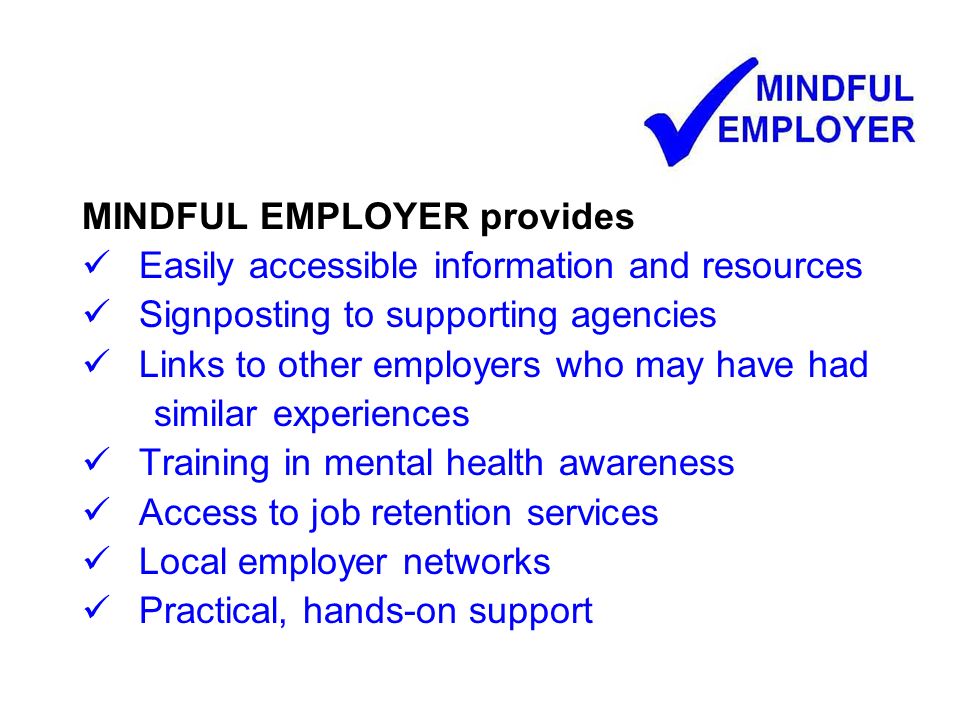 MINDFUL EMPLOYER

MINDFUL EMPLOYER provides
✓ Easily accessible information and resources
✓ Signposting to supporting agencies
✓ Links to other employers who may have had similar experiences
✓ Training in mental health awareness
✓ Access to job retention services
✓ Local employer networks
✓ Practical, hands-on support